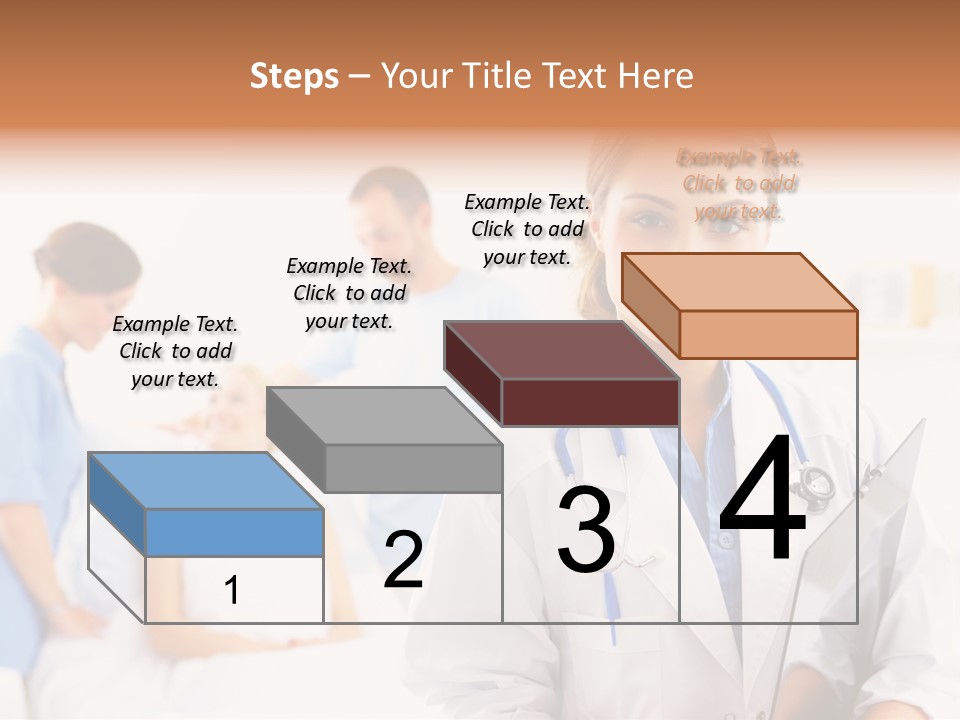 Steps – Your Title Text Here

Example Text. Click to add your text.

Example Text. Click to add your text.

Example Text. Click to add your text.

Example Text. Click to add your text.

1

2

3

4